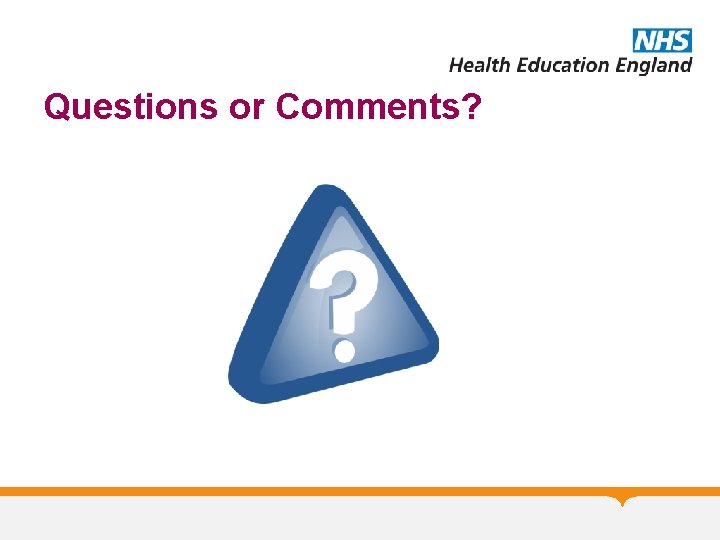 NHS
Health Education England

Questions or Comments?

?